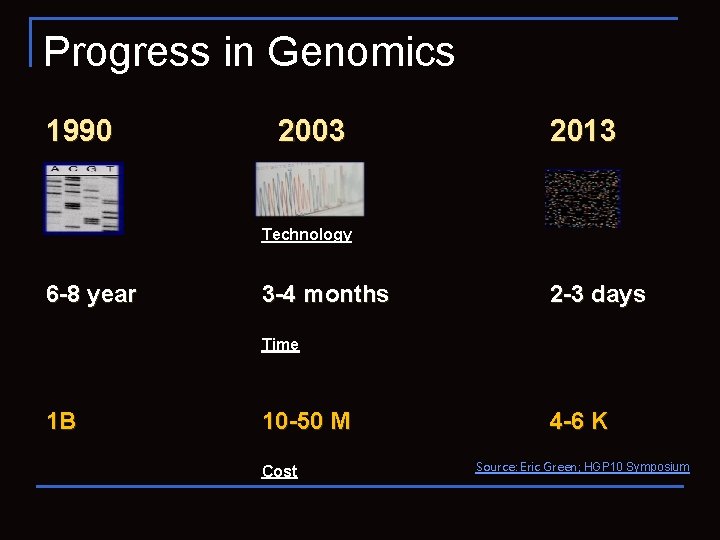 Progress in Genomics

1990

2003

2013

A C G T

Technology

6-8 year

3-4 months

2-3 days

Time

1B

10-50 M

4-6 K

Cost

Source: Eric Green; HGP10 Symposium